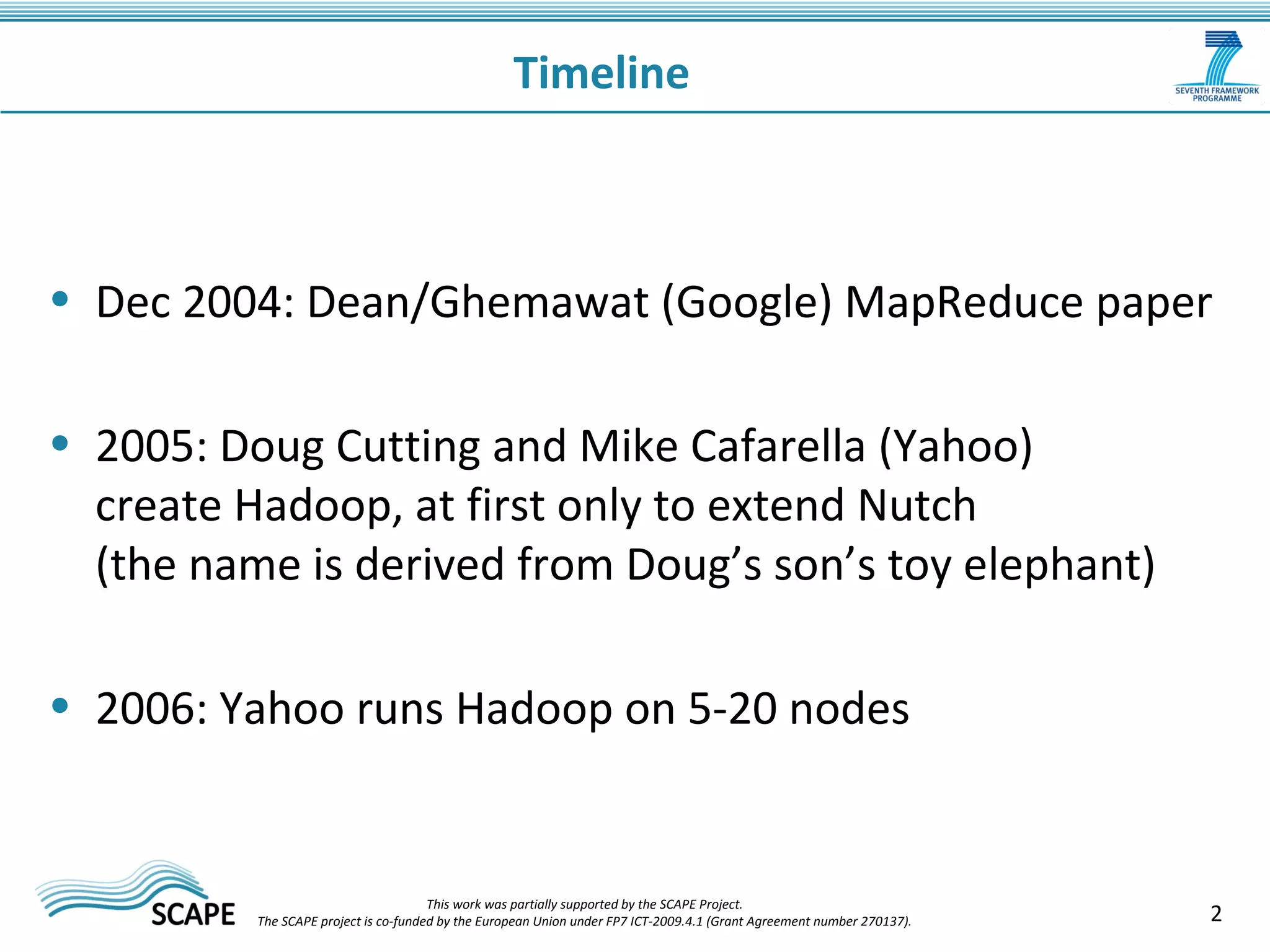 Timeline

SEVENTH FRAMEWORK PROGRAMME

• Dec 2004: Dean/Ghemawat (Google) MapReduce paper

• 2005: Doug Cutting and Mike Cafarella (Yahoo) create Hadoop, at first only to extend Nutch (the name is derived from Doug's son's toy elephant)

• 2006: Yahoo runs Hadoop on 5-20 nodes

SCAPE

This work was partially supported by the SCAPE Project.
The SCAPE project is co-funded by the European Union under FP7 ICT-2009.4.1 (Grant Agreement number 270137).

2